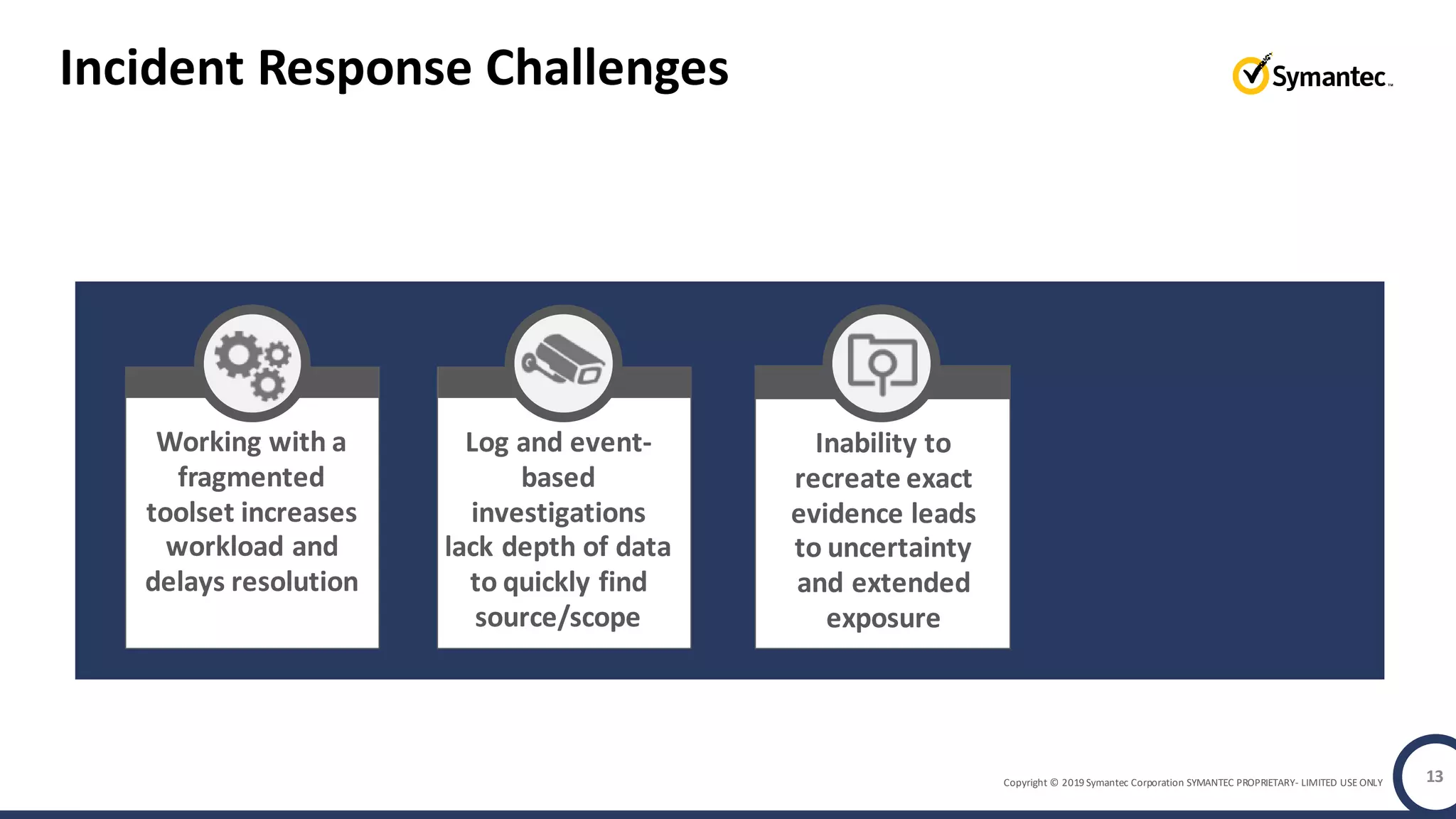 Incident Response Challenges

Symantec™

Working with a fragmented toolset increases workload and delays resolution

Log and event-based investigations lack depth of data to quickly find source/scope

Inability to recreate exact evidence leads to uncertainty and extended exposure

Copyright © 2019 Symantec Corporation SYMANTEC PROPRIETARY- LIMITED USE ONLY

13